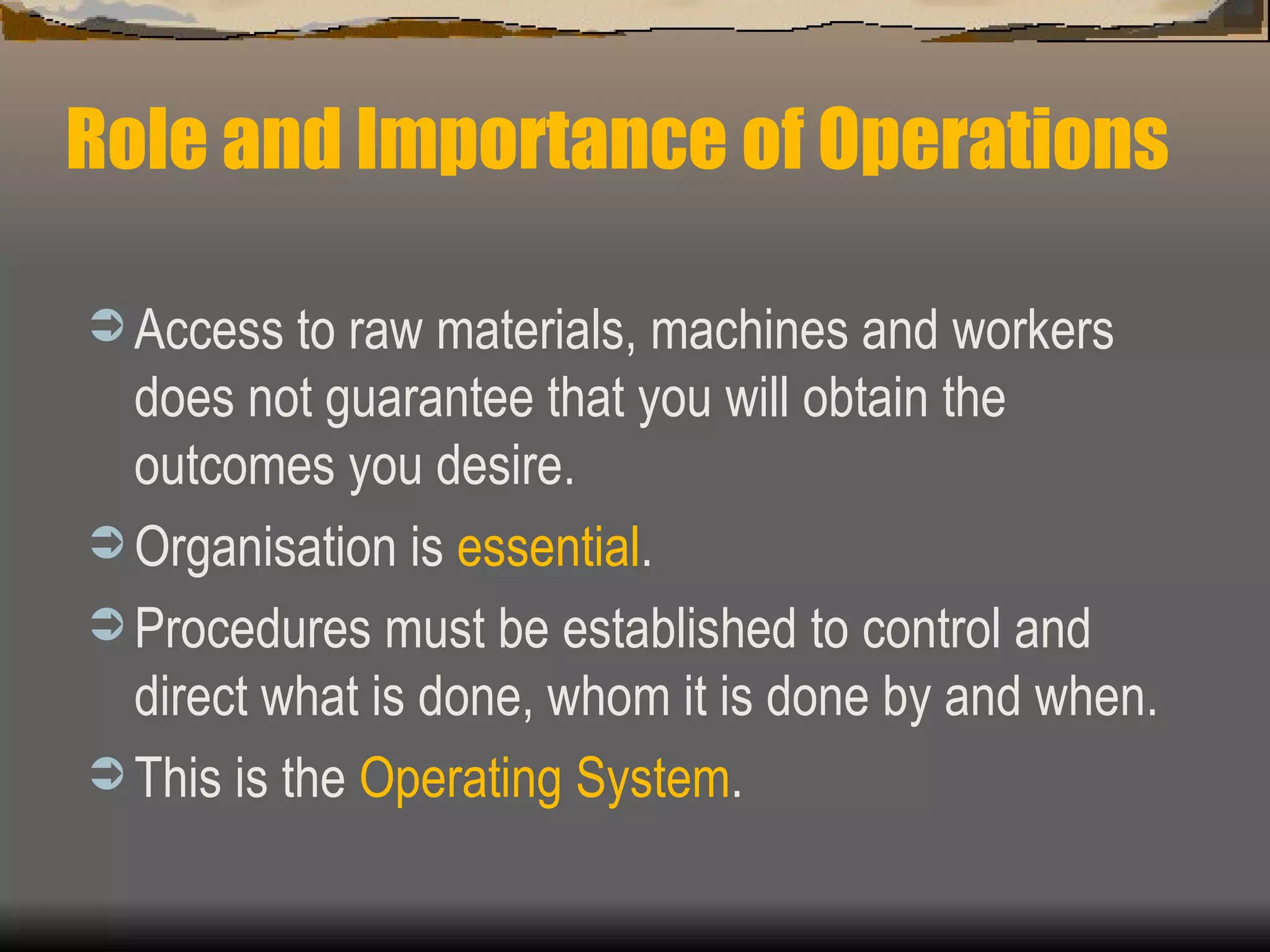 Role and Importance of Operations

➲ Access to raw materials, machines and workers does not guarantee that you will obtain the outcomes you desire.

➲ Organisation is essential.

➲ Procedures must be established to control and direct what is done, whom it is done by and when.

➲ This is the Operating System.